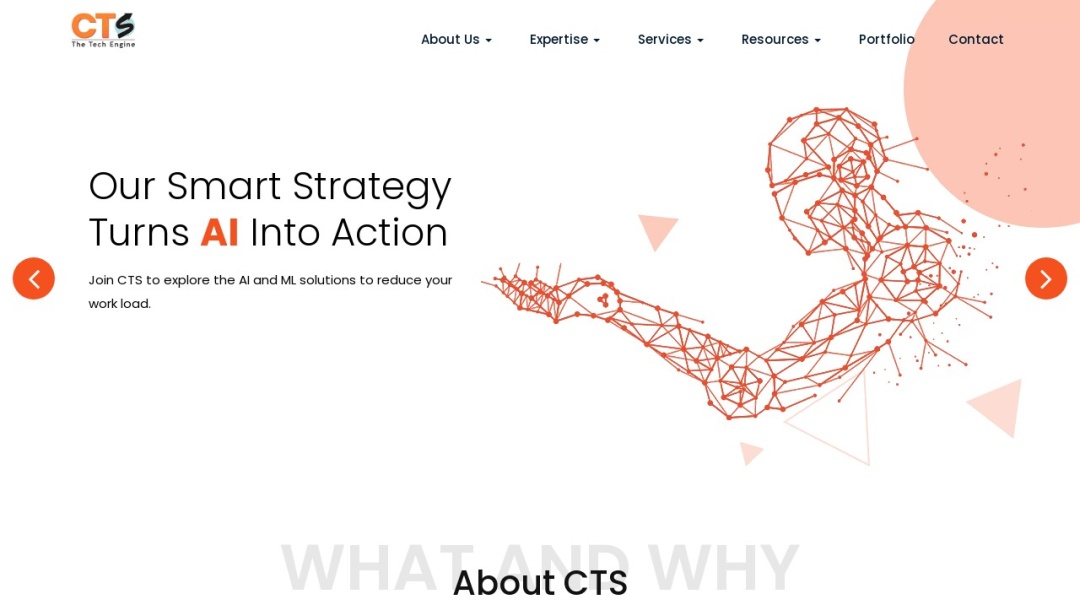 CTS
The Tech Engine

About Us Expertise Services Resources Portfolio Contact

Our Smart Strategy Turns AI Into Action

Join CTS to explore the AI and ML solutions to reduce your work load.

WHAT AND WHY

About CTS